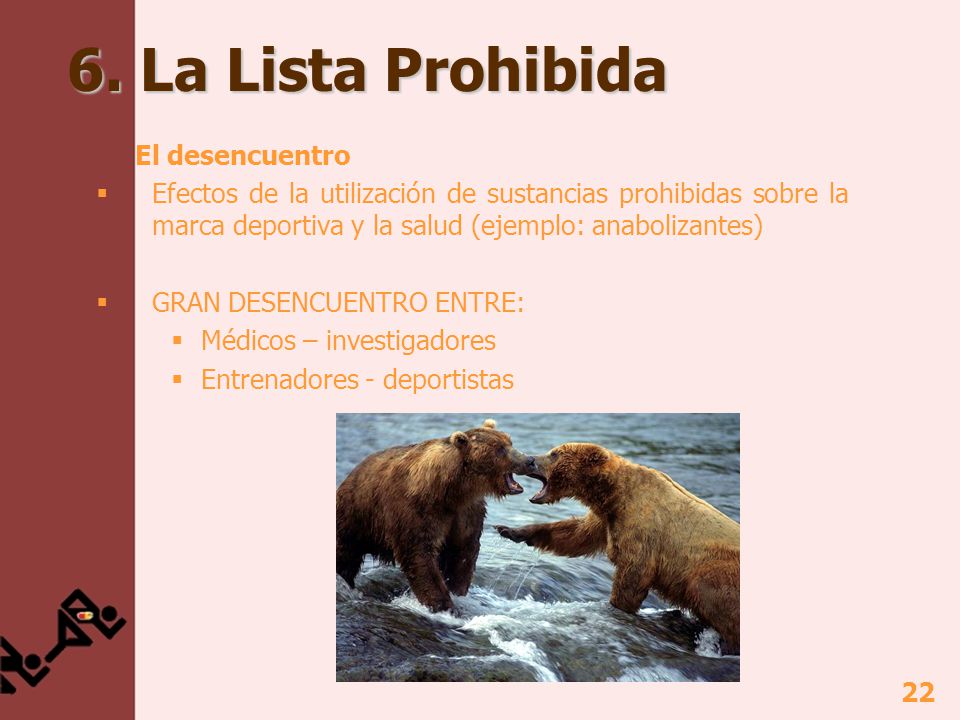 6. La Lista Prohibida

El desencuentro

▪ Efectos de la utilización de sustancias prohibidas sobre la marca deportiva y la salud (ejemplo: anabolizantes)

▪ GRAN DESENCUENTRO ENTRE:
  ▪ Médicos – investigadores
  ▪ Entrenadores - deportistas

22